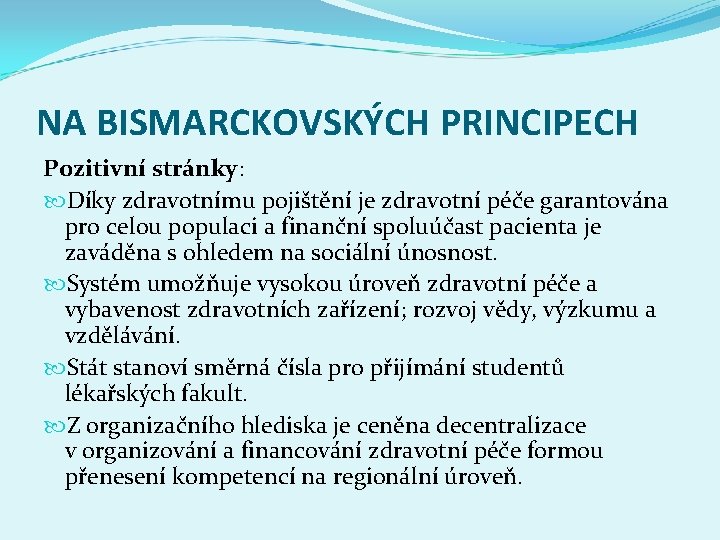 NA BISMARCKOVSKÝCH PRINCIPECH

Pozitivní stránky:

Díky zdravotnímu pojištění je zdravotní péče garantována pro celou populaci a finanční spoluúčast pacienta je zaváděna s ohledem na sociální únosnost.

Systém umožňuje vysokou úroveň zdravotní péče a vybavenost zdravotních zařízení; rozvoj vědy, výzkumu a vzdělávání.

Stát stanoví směrná čísla pro přijímání studentů lékařských fakult.

Z organizačního hlediska je ceněna decentralizace v organizování a financování zdravotní péče formou přenesení kompetencí na regionální úroveň.